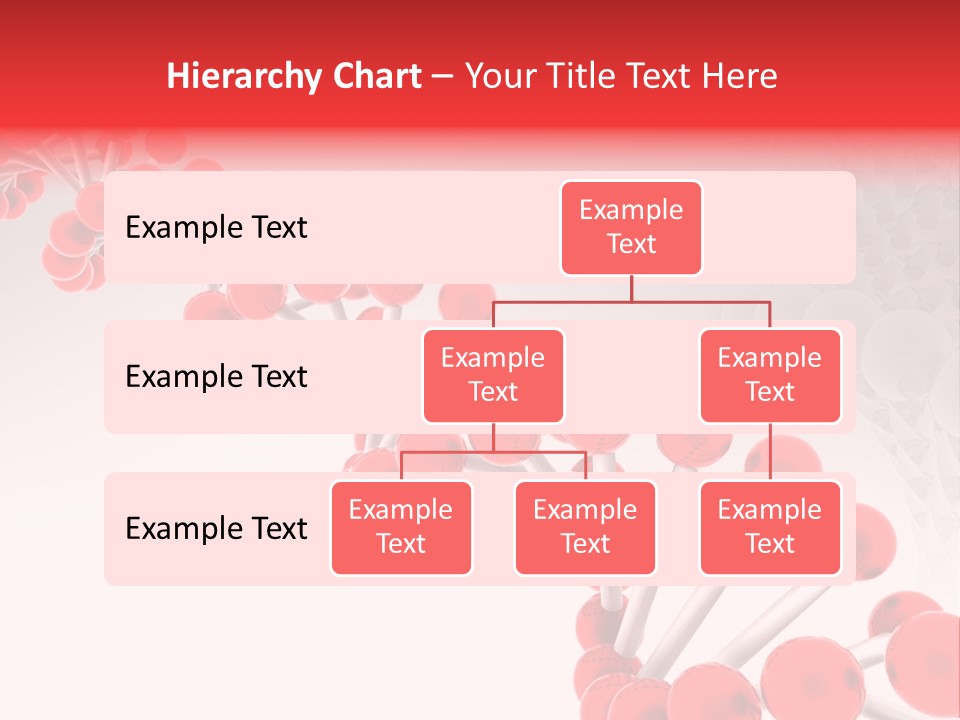 Hierarchy Chart – Your Title Text Here

Example Text

Example Text

Example Text

Example Text

Example Text

Example Text

Example Text

Example Text

Example Text